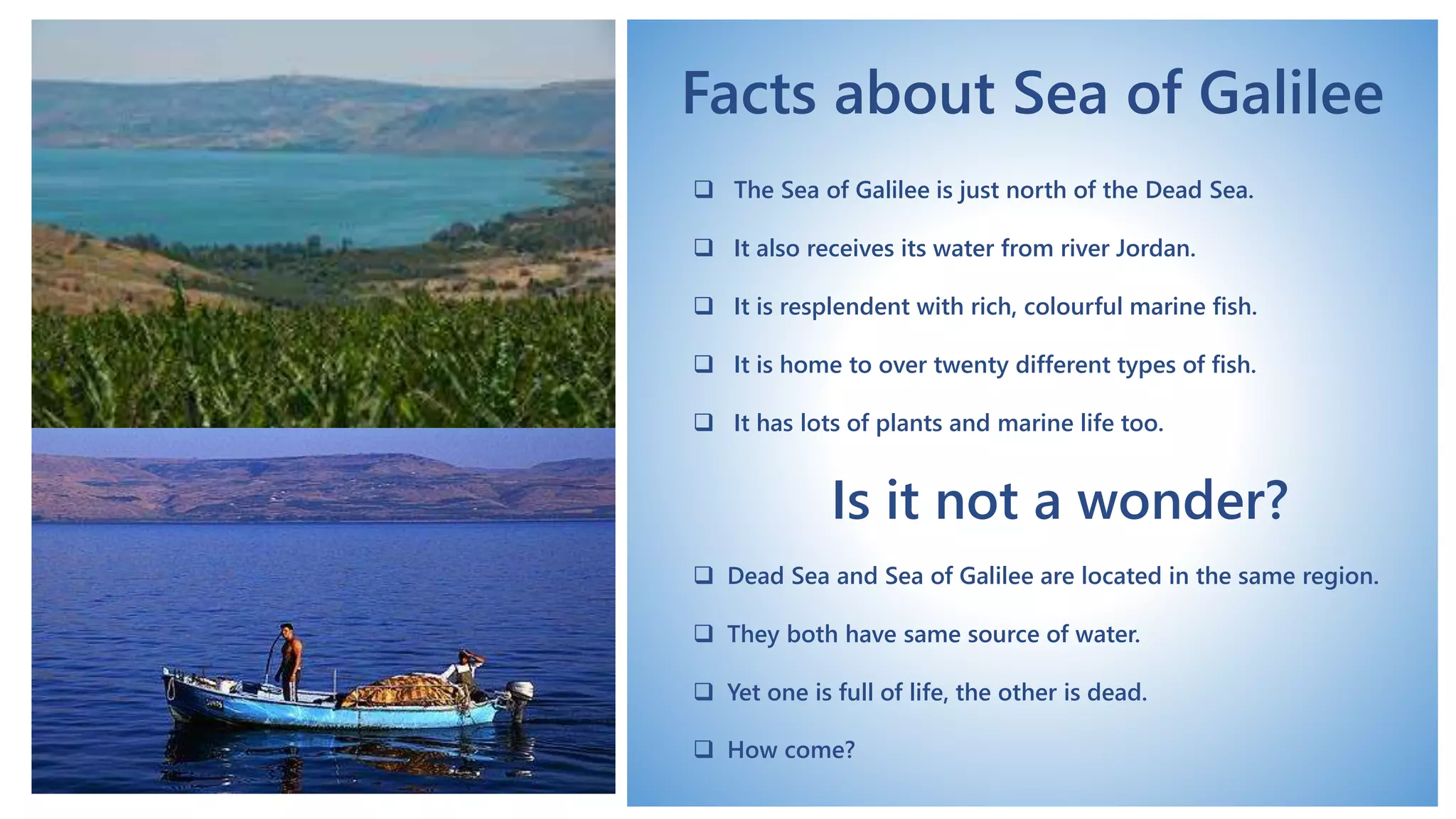 Facts about Sea of Galilee

❑ The Sea of Galilee is just north of the Dead Sea.

❑ It also receives its water from river Jordan.

❑ It is resplendent with rich, colourful marine fish.

❑ It is home to over twenty different types of fish.

❑ It has lots of plants and marine life too.

Is it not a wonder?

❑ Dead Sea and Sea of Galilee are located in the same region.

❑ They both have same source of water.

❑ Yet one is full of life, the other is dead.

❑ How come?